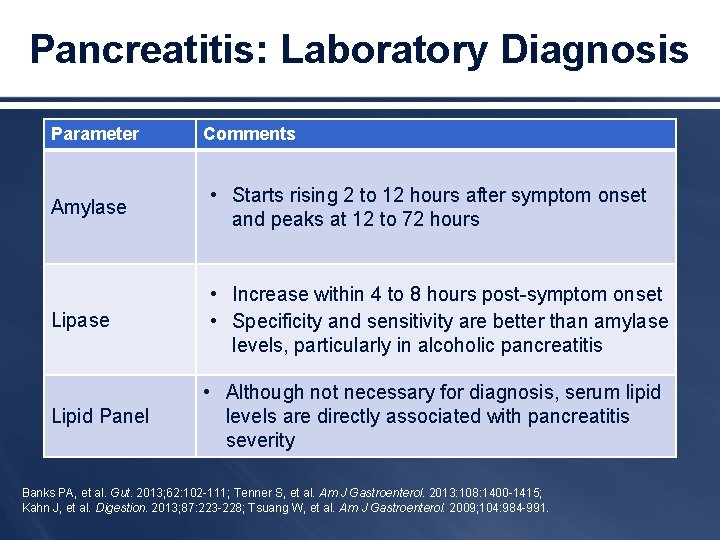 Pancreatitis: Laboratory Diagnosis

| Parameter | Comments |
|---|---|
| Amylase | • Starts rising 2 to 12 hours after symptom onset and peaks at 12 to 72 hours |
| Lipase | • Increase within 4 to 8 hours post-symptom onset • Specificity and sensitivity are better than amylase levels, particularly in alcoholic pancreatitis |
| Lipid Panel | • Although not necessary for diagnosis, serum lipid levels are directly associated with pancreatitis severity |

Banks PA, et al. Gut. 2013;62:102-111; Tenner S, et al. Am J Gastroenterol. 2013:108:1400-1415; Kahn J, et al. Digestion. 2013;87:223-228; Tsuang W, et al. Am J Gastroenterol. 2009;104:984-991.